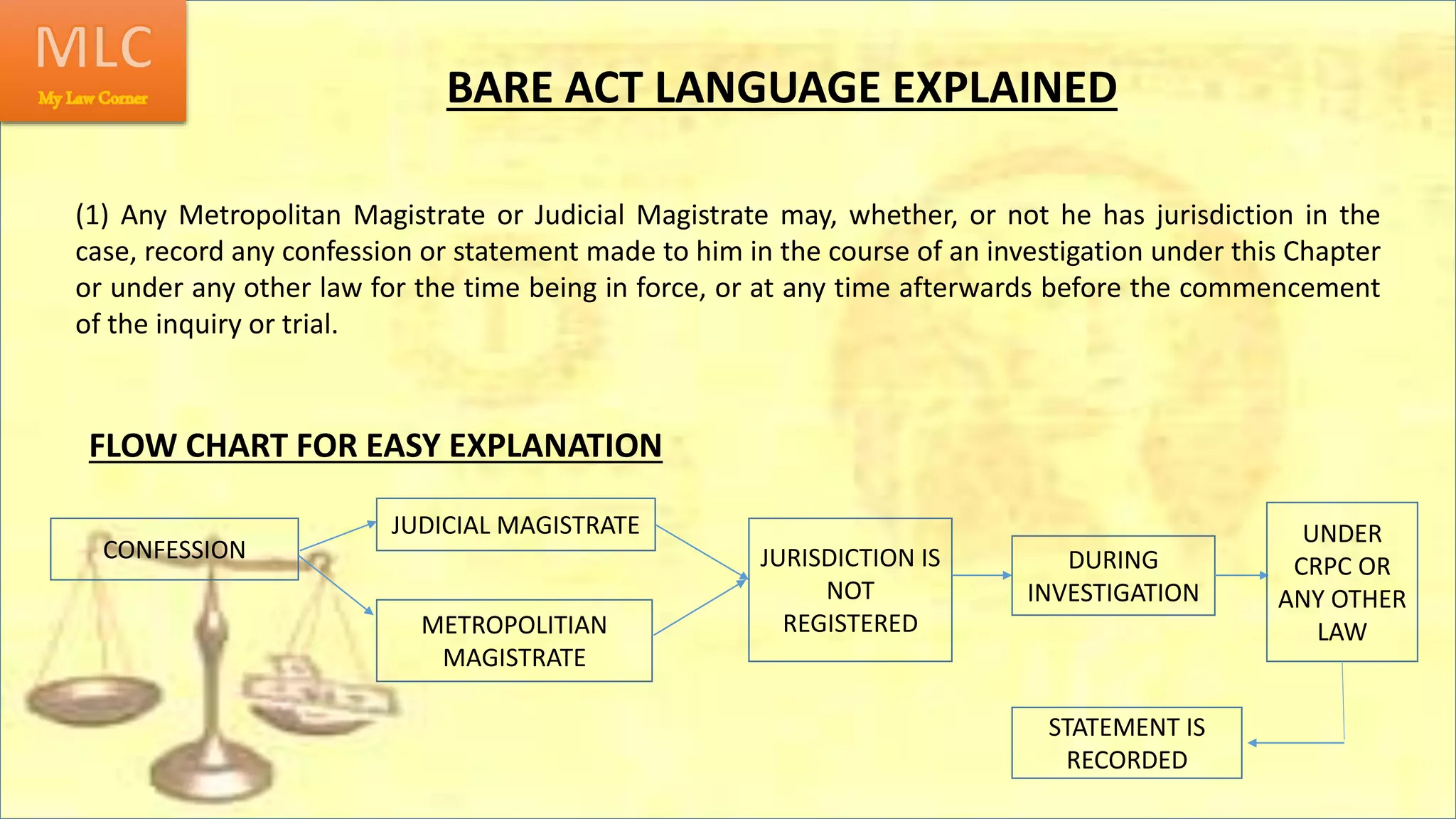 MLC
My Law Corner

BARE ACT LANGUAGE EXPLAINED

(1) Any Metropolitan Magistrate or Judicial Magistrate may, whether, or not he has jurisdiction in the case, record any confession or statement made to him in the course of an investigation under this Chapter or under any other law for the time being in force, or at any time afterwards before the commencement of the inquiry or trial.

FLOW CHART FOR EASY EXPLANATION

CONFESSION

JUDICIAL MAGISTRATE

METROPOLITIAN MAGISTRATE

JURISDICTION IS NOT REGISTERED

DURING INVESTIGATION

UNDER CRPC OR ANY OTHER LAW

STATEMENT IS RECORDED